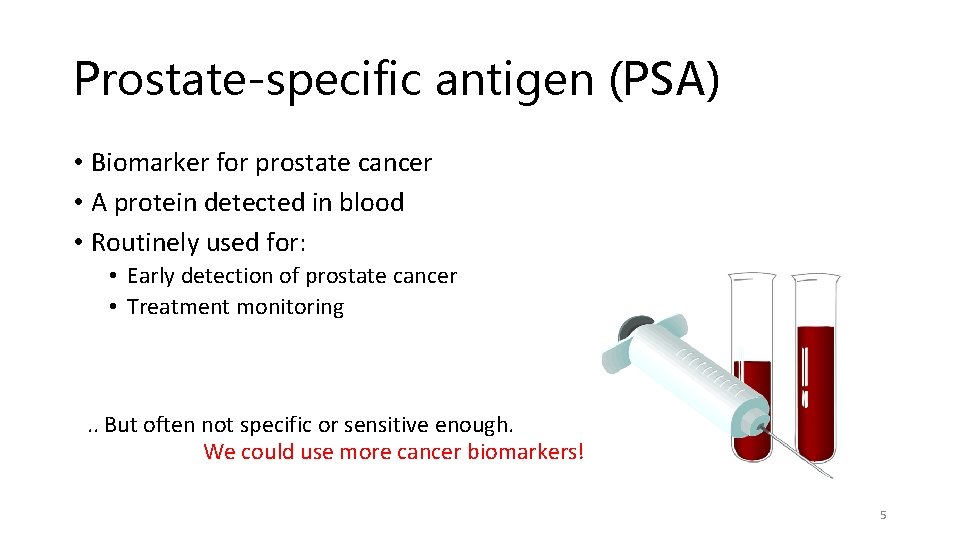 Prostate-specific antigen (PSA)

• Biomarker for prostate cancer
• A protein detected in blood
• Routinely used for:
    • Early detection of prostate cancer
    • Treatment monitoring

.. But often not specific or sensitive enough.
We could use more cancer biomarkers!

5